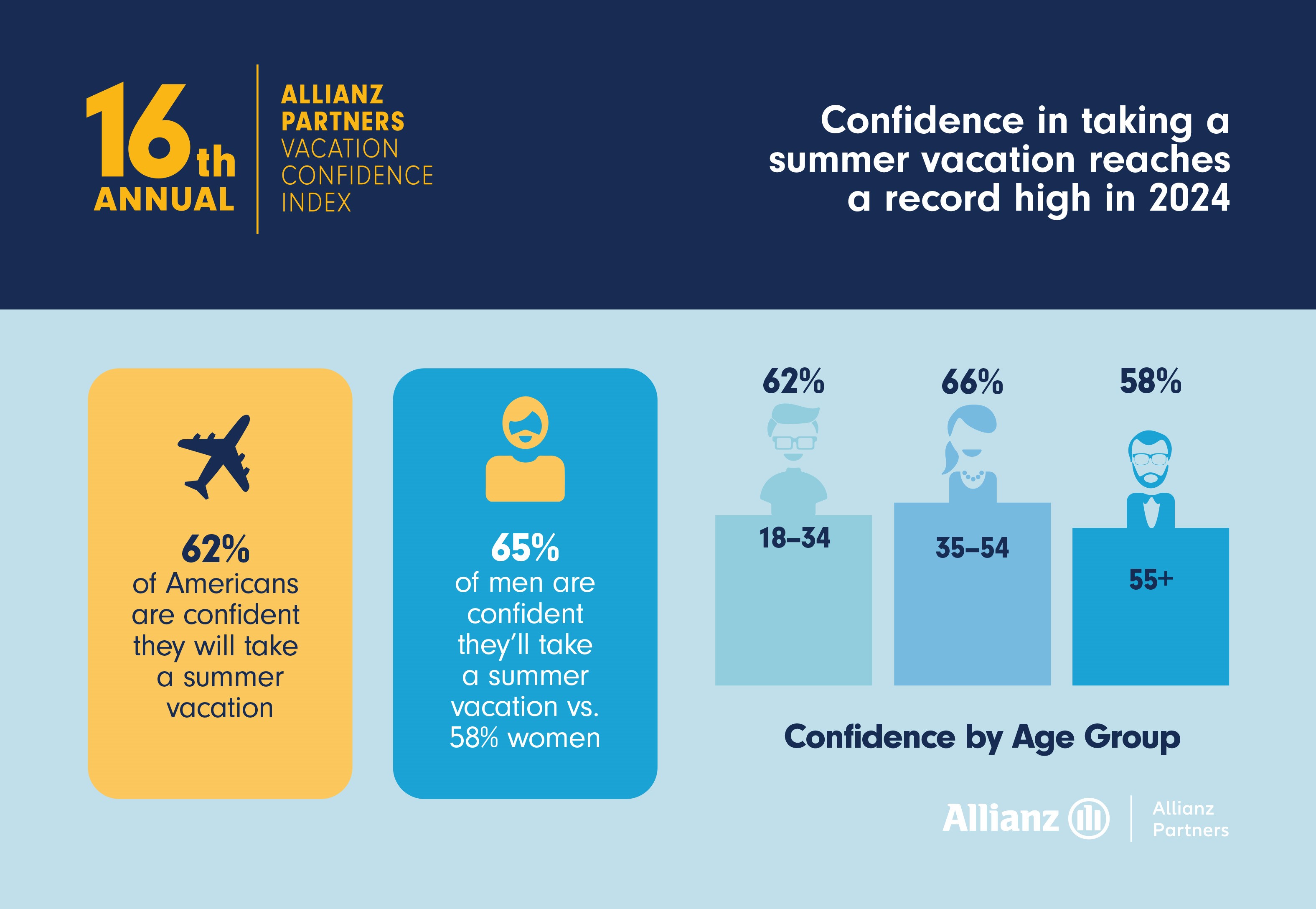 16th ANNUAL

ALLIANZ PARTNERS VACATION CONFIDENCE INDEX

Confidence in taking a summer vacation reaches a record high in 2024

62% of Americans are confident they will take a summer vacation

65% of men are confident they'll take a summer vacation vs. 58% women

62%
18–34

66%
35–54

58%
55+

Confidence by Age Group

Allianz

Allianz Partners